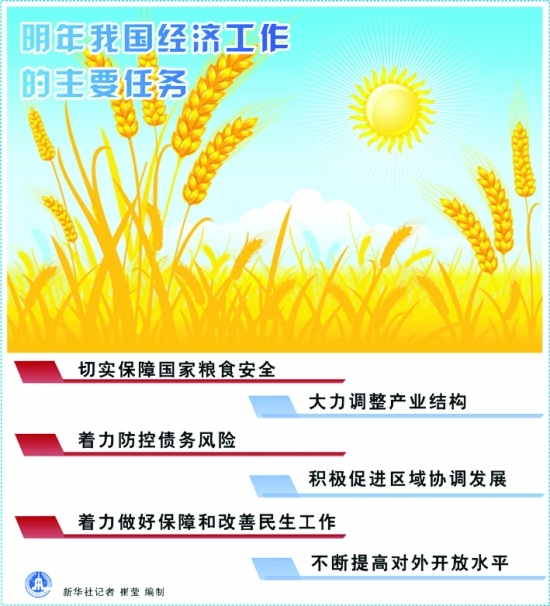 明年我国经济工作的主要任务

切实保障国家粮食安全

大力调整产业结构

着力防控债务风险

积极促进区域协调发展

着力做好保障和改善民生工作

不断提高对外开放水平

新华社记者 崔莹 编制